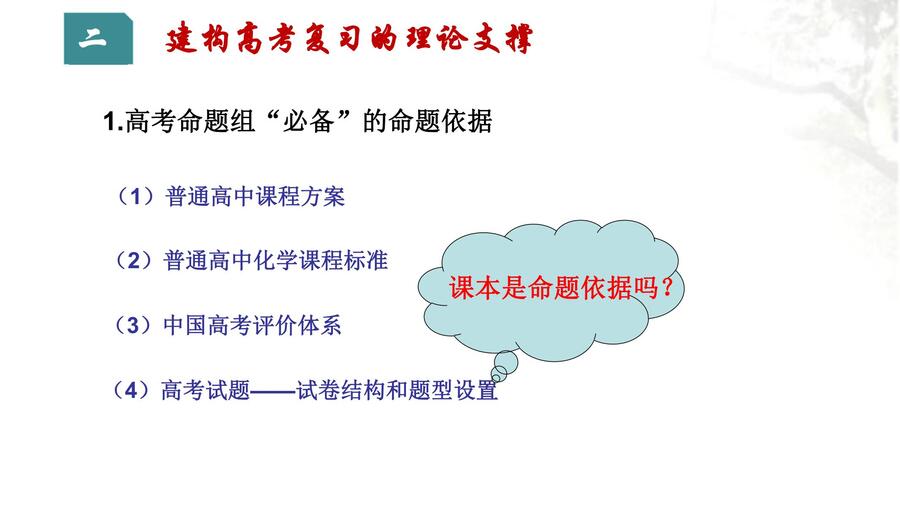 二

建构高考复习的理论支撑

1.高考命题组“必备”的命题依据

（1）普通高中课程方案

（2）普通高中化学课程标准

（3）中国高考评价体系

（4）高考试题——试卷结构和题型设置

课本是命题依据吗？